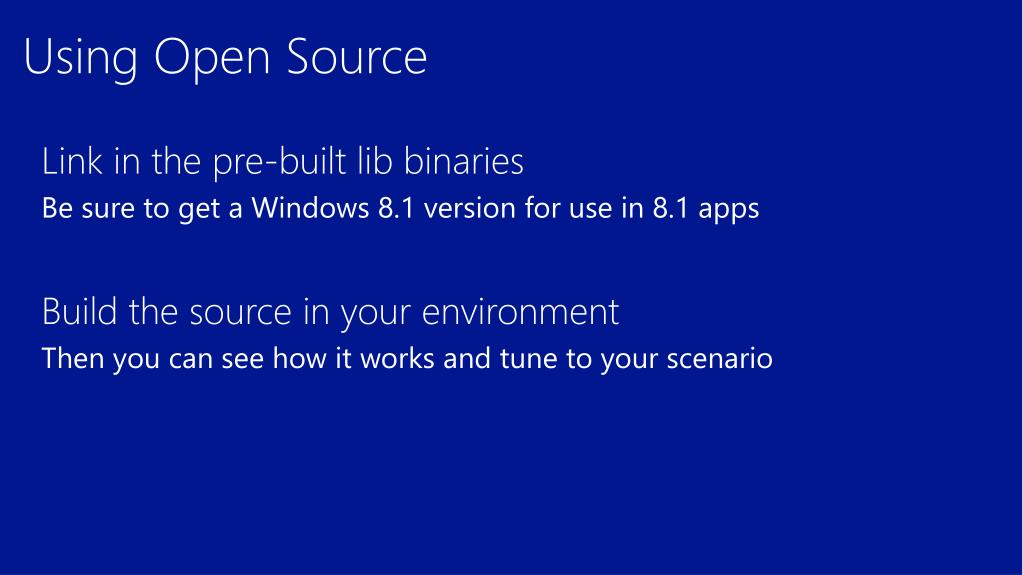 Using Open Source

Link in the pre-built lib binaries

Be sure to get a Windows 8.1 version for use in 8.1 apps

Build the source in your environment

Then you can see how it works and tune to your scenario